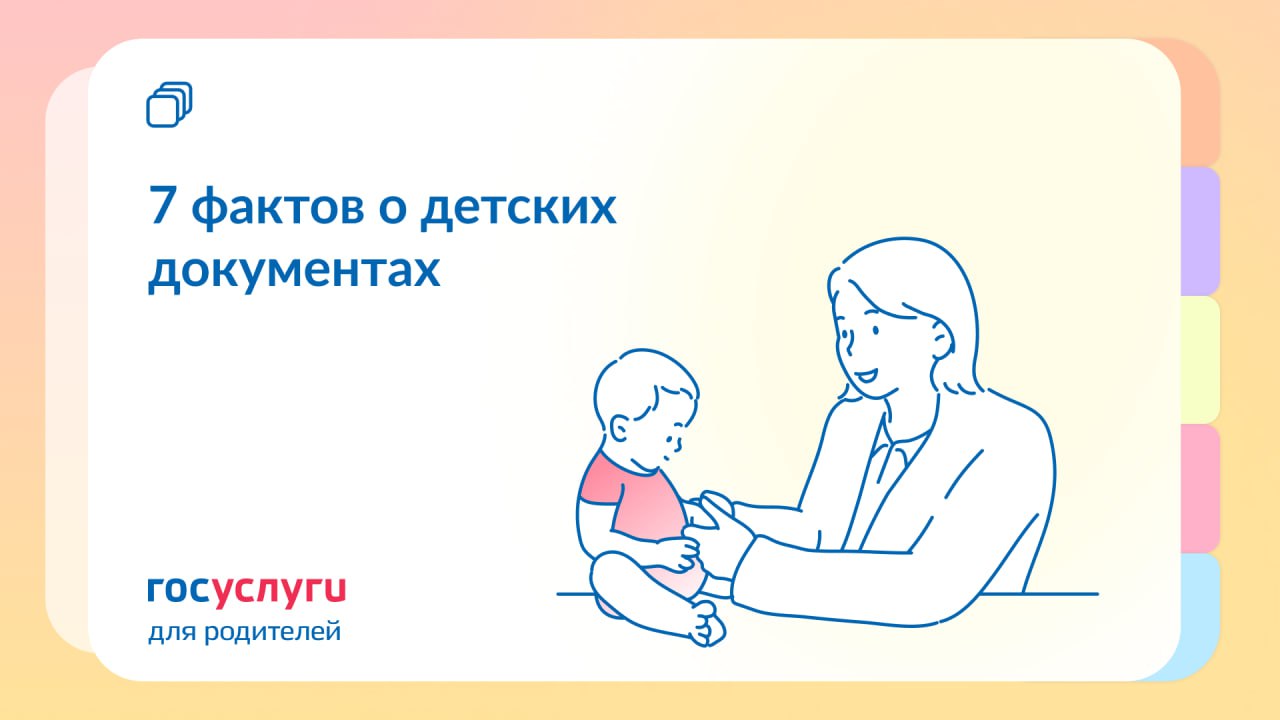 7 фактов о детских документах

госуслуги
для родителей